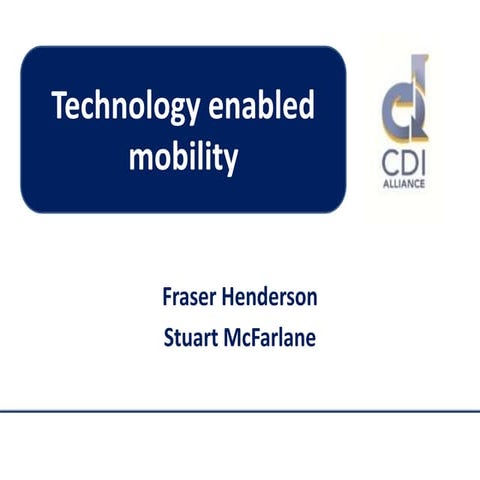 Technology enabled mobility

CDI
ALLIANCE

Fraser Henderson
Stuart McFarlane